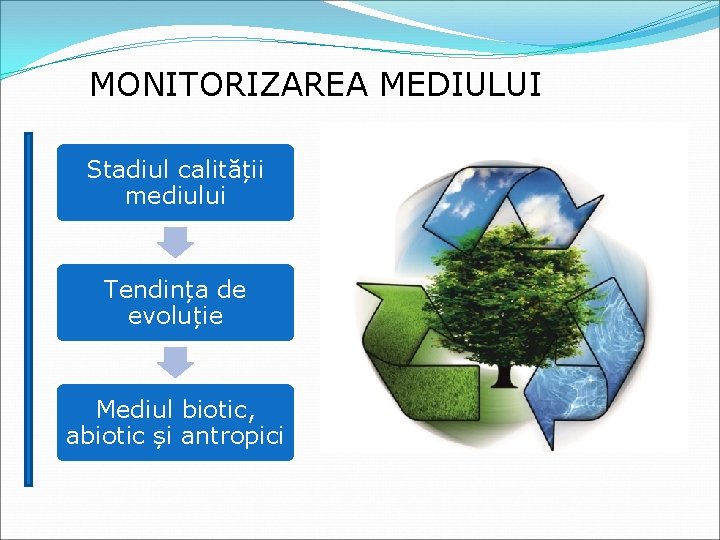 MONITORIZAREA MEDIULUI

Stadiul calității mediului

Tendința de evoluție

Mediul biotic, abiotic și antropici